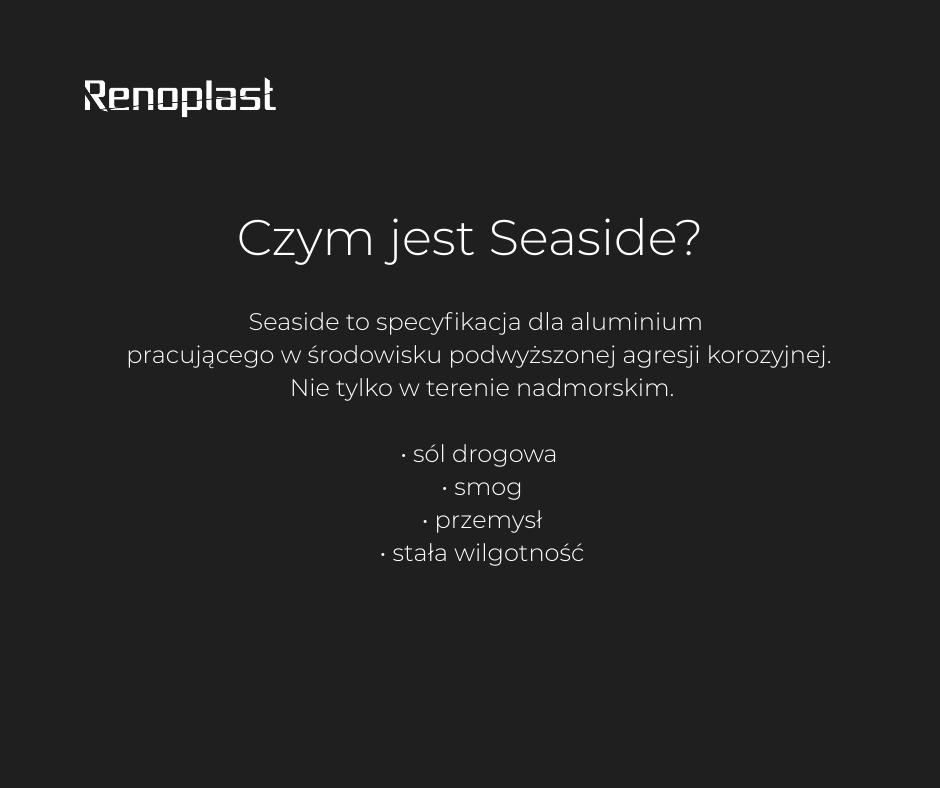 Renoplast

Czym jest Seaside?

Seaside to specyfikacja dla aluminium pracującego w środowisku podwyższonej agresji korozyjnej. Nie tylko w terenie nadmorskim.

• sól drogowa
• smog
• przemysł
• stała wilgotność